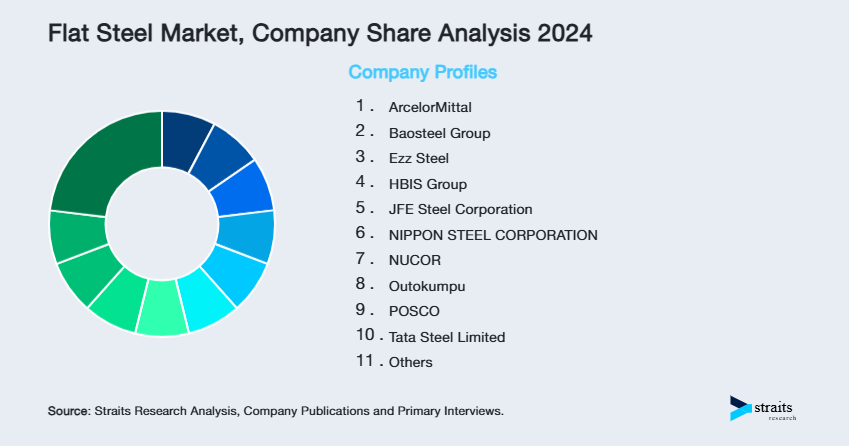 Flat Steel Market, Company Share Analysis 2024

Company Profiles

1. ArcelorMittal
2. Baosteel Group
3. Ezz Steel
4. HBIS Group
5. JFE Steel Corporation
6. NIPPON STEEL CORPORATION
7. NUCOR
8. Outokumpu
9. POSCO
10. Tata Steel Limited
11. Others

Source: Straits Research Analysis, Company Publications and Primary Interviews.

straits research